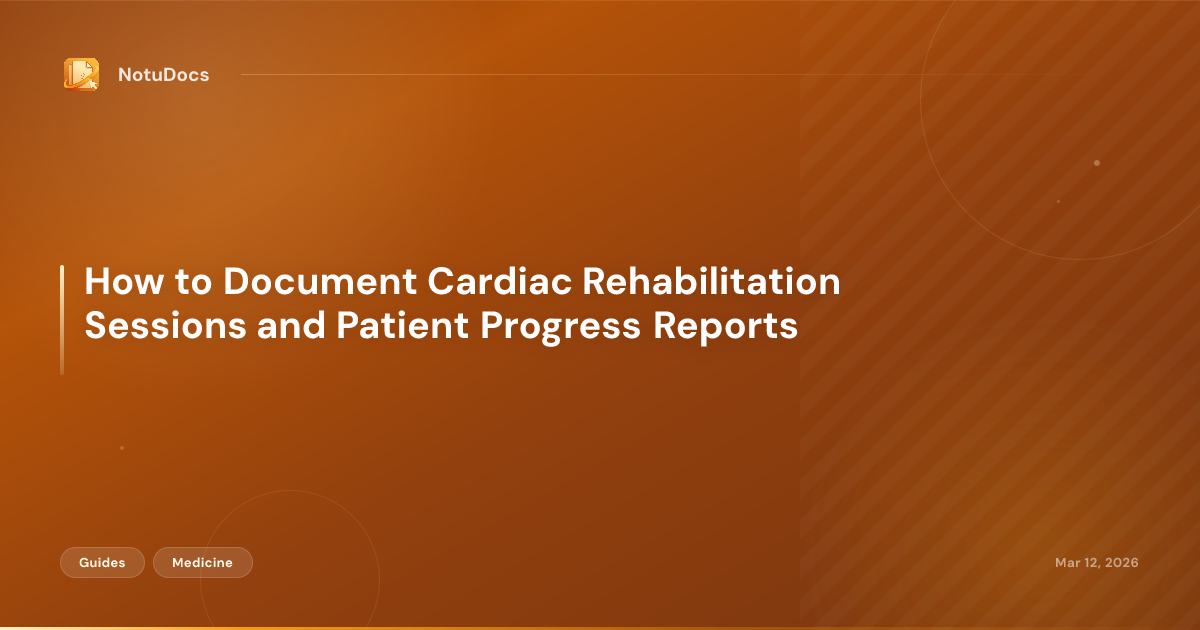 NotuDocs

How to Document Cardiac Rehabilitation Sessions and Patient Progress Reports

Guides

Medicine

Mar 12, 2026